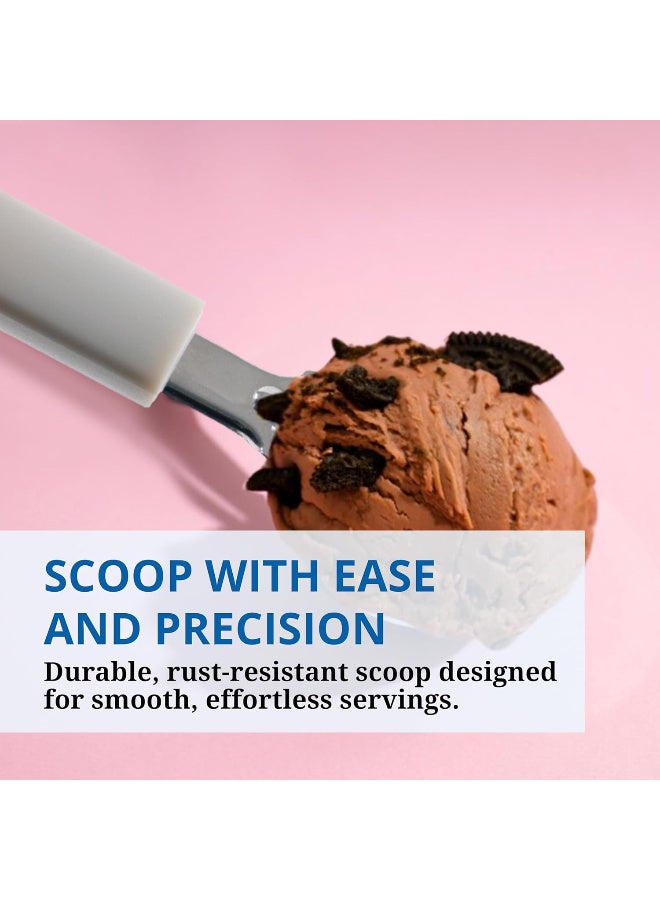 SCOOP WITH EASE AND PRECISION

Durable, rust-resistant scoop designed for smooth, effortless servings.